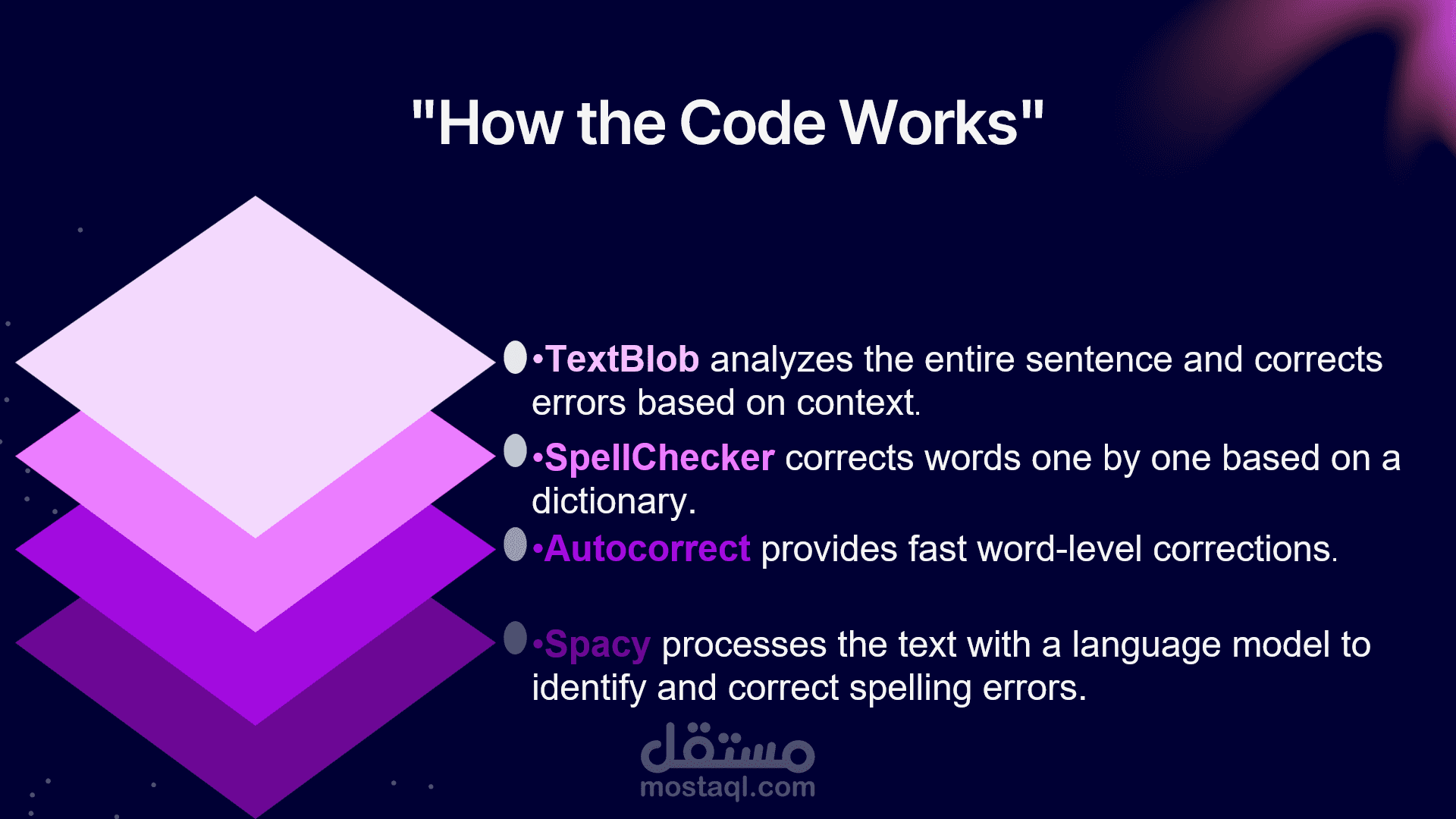 "How the Code Works"

•TextBlob analyzes the entire sentence and corrects errors based on context.

•SpellChecker corrects words one by one based on a dictionary.

•Autocorrect provides fast word-level corrections.

•Spacy processes the text with a language model to identify and correct spelling errors.

مستقل
mostaql.com